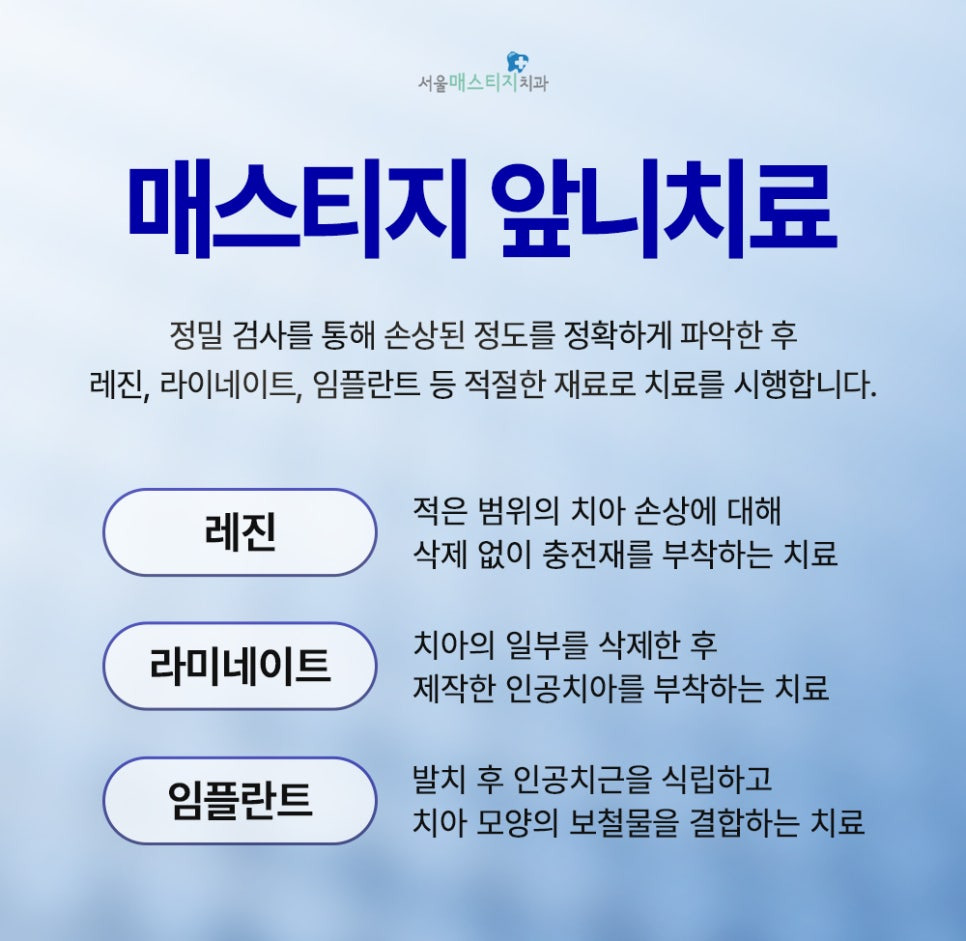 서울매스티지치과

매스티지 앞니치료

정밀 검사를 통해 손상된 정도를 정확하게 파악한 후
레진, 라이네이트, 임플란트 등 적절한 재료로 치료를 시행합니다.

레진

적은 범위의 치아 손상에 대해
삭제 없이 충전재를 부착하는 치료

라미네이트

치아의 일부를 삭제한 후
제작한 인공치아를 부착하는 치료

임플란트

발치 후 인공치근을 식립하고
치아 모양의 보철물을 결합하는 치료